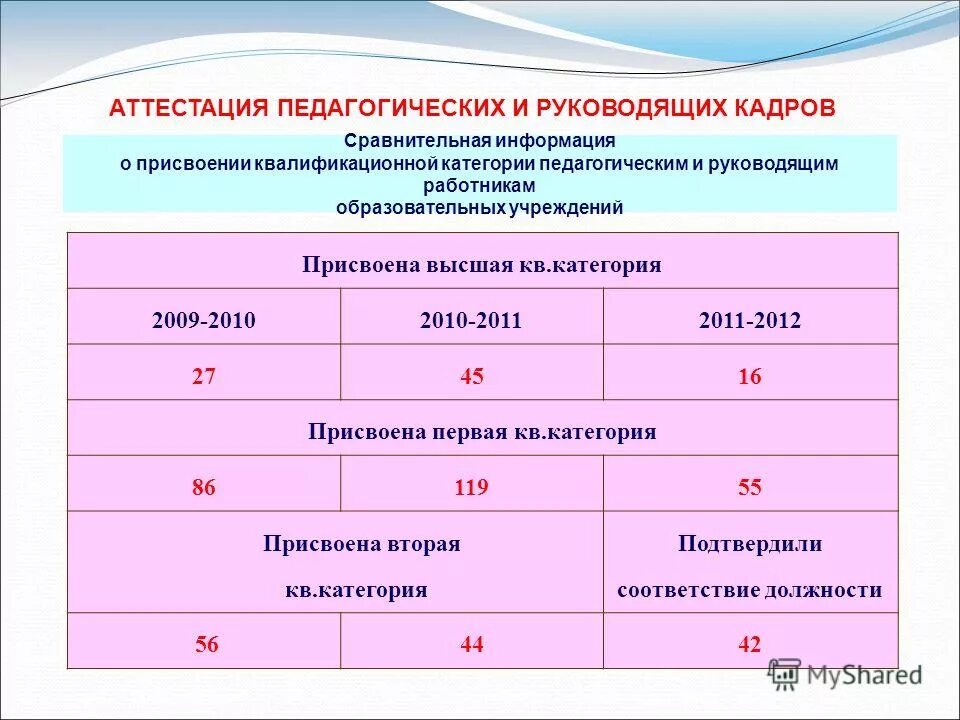 АТТЕСТАЦИЯ ПЕДАГОГИЧЕСКИХ И РУКОВОДЯЩИХ КАДРОВ

Сравнительная информация
о присвоении квалификационной категории педагогическим и руководящим работникам
образовательных учреждений

| Присвоена высшая кв.категория | | |
|---|---|---|
| 2009-2010 | 2010-2011 | 2011-2012 |
| 27 | 45 | 16 |
| Присвоена первая кв.категория | | |
| 86 | 119 | 55 |
| Присвоена вторая кв.категория | | Подтвердили соответствие должности |
| 56 | 44 | 42 |

MyShared